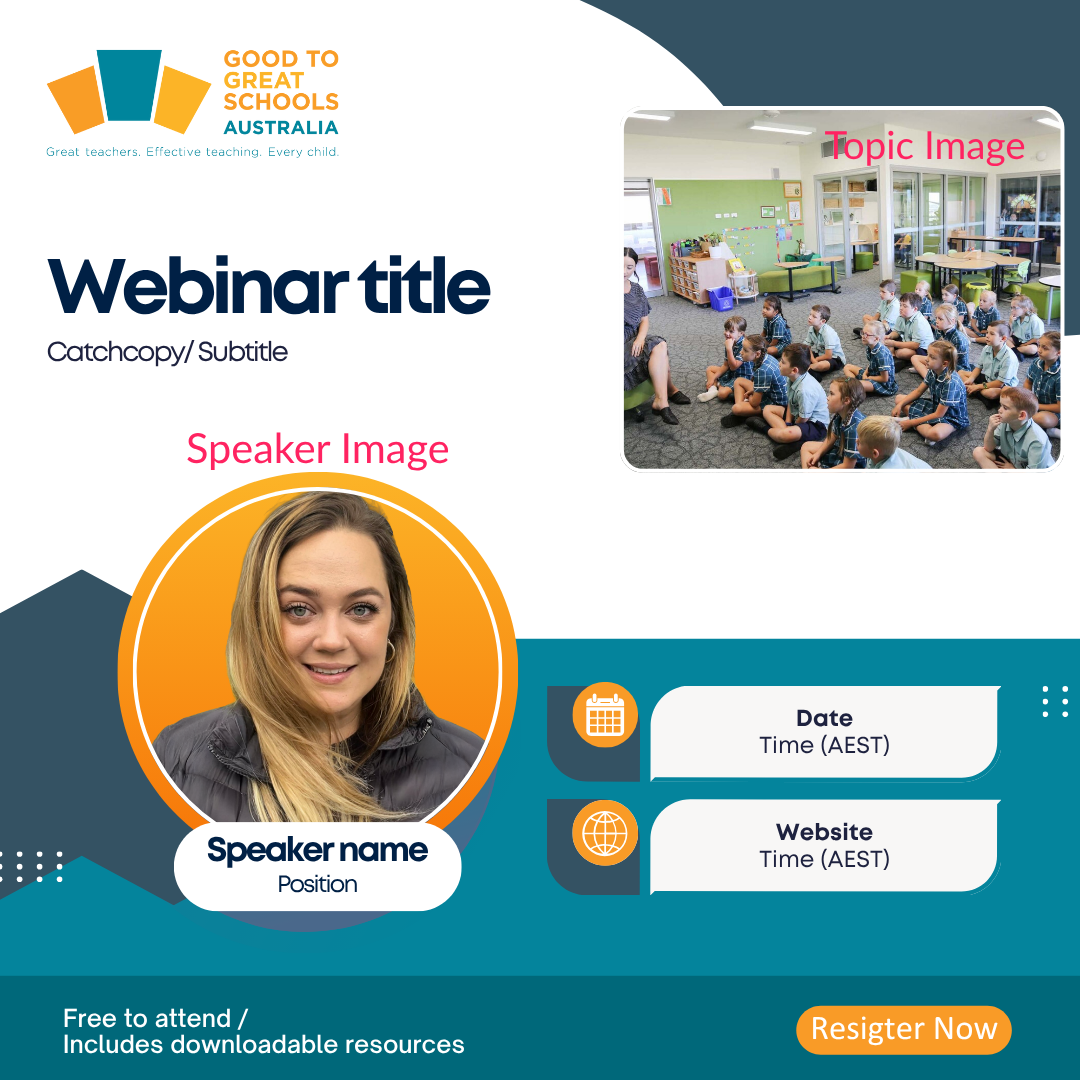 GOOD TO GREAT SCHOOLS AUSTRALIA
Great teachers. Effective teaching. Every child.

Topic Image

Webinar title

Catchcopy/ Subtitle

Speaker Image

Speaker name
Position

Date
Time (AEST)

Website
Time (AEST)

Free to attend /
Includes downloadable resources

Resigter Now